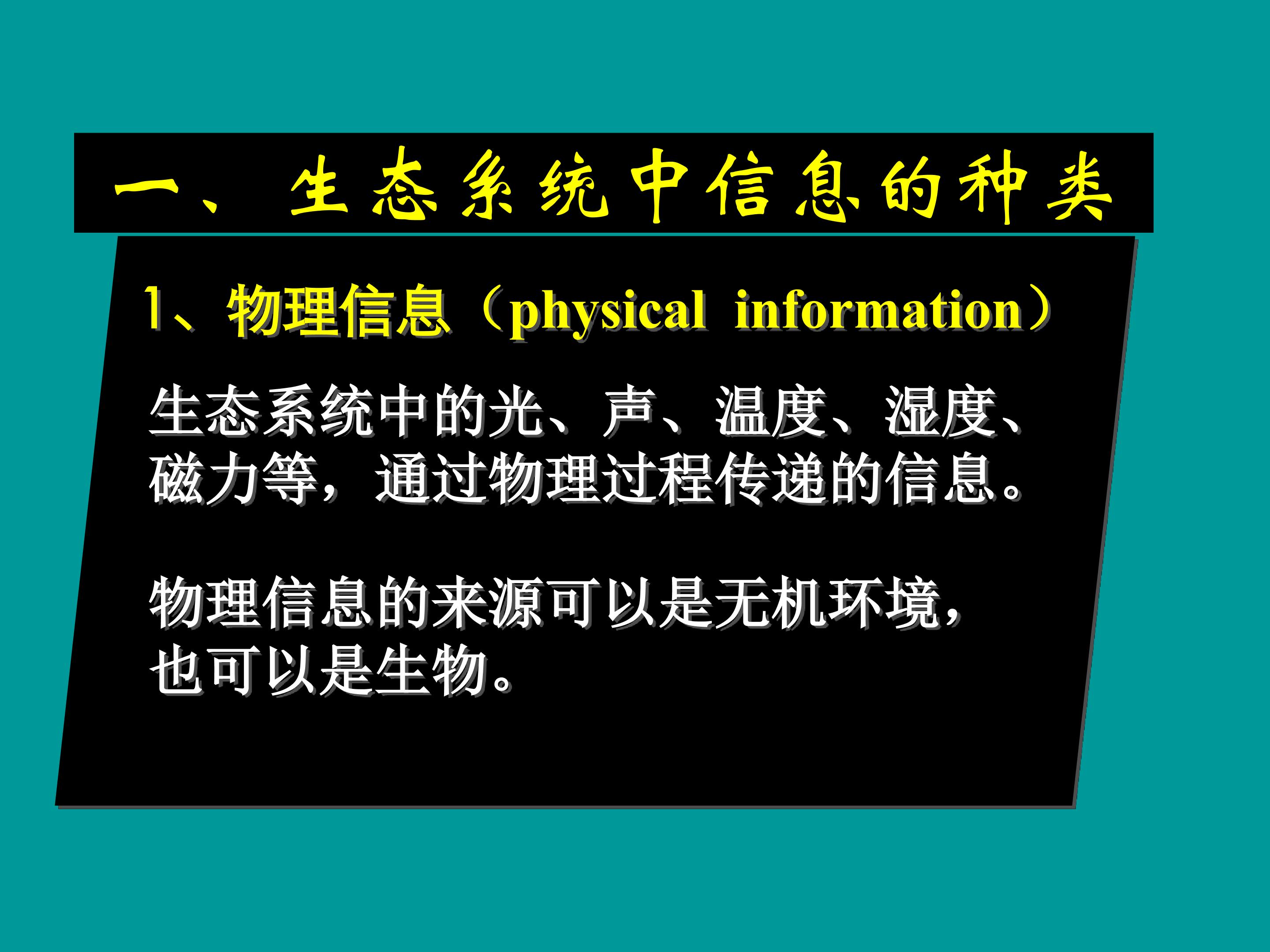 一、生态系统中信息的种类

1、物理信息（physical information）

生态系统中的光、声、温度、湿度、磁力等，通过物理过程传递的信息。

物理信息的来源可以是无机环境，也可以是生物。